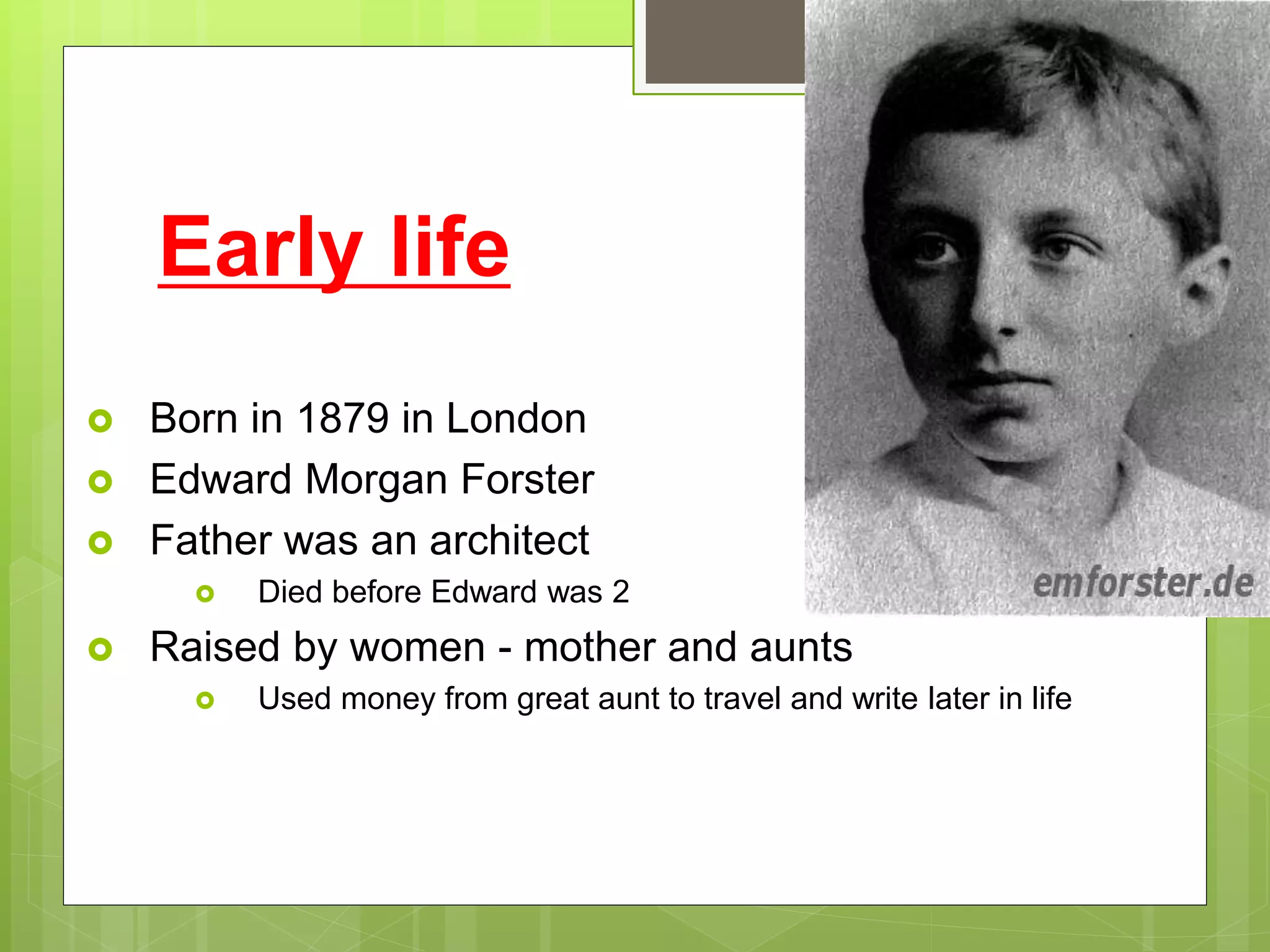 Early life

Born in 1879 in London
Edward Morgan Forster
Father was an architect
Died before Edward was 2
Raised by women - mother and aunts
Used money from great aunt to travel and write later in life

emforster.de